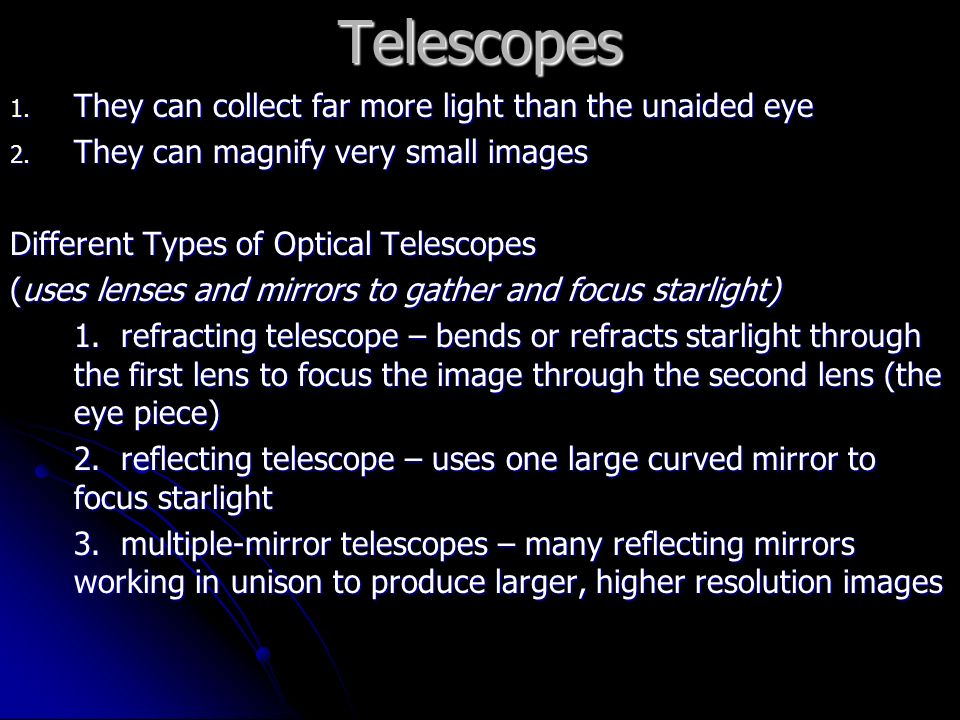 Telescopes

1. They can collect far more light than the unaided eye
2. They can magnify very small images

Different Types of Optical Telescopes
(uses lenses and mirrors to gather and focus starlight)

1. refracting telescope – bends or refracts starlight through the first lens to focus the image through the second lens (the eye piece)

2. reflecting telescope – uses one large curved mirror to focus starlight

3. multiple-mirror telescopes – many reflecting mirrors working in unison to produce larger, higher resolution images